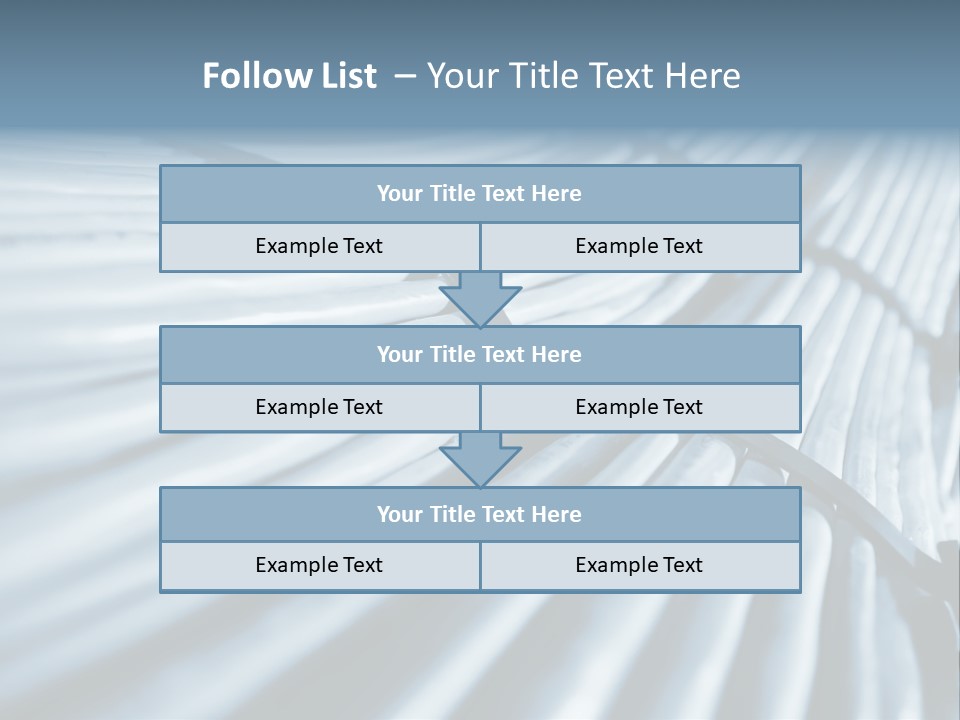 Follow List – Your Title Text Here

Your Title Text Here

Example Text

Example Text

Your Title Text Here

Example Text

Example Text

Your Title Text Here

Example Text

Example Text